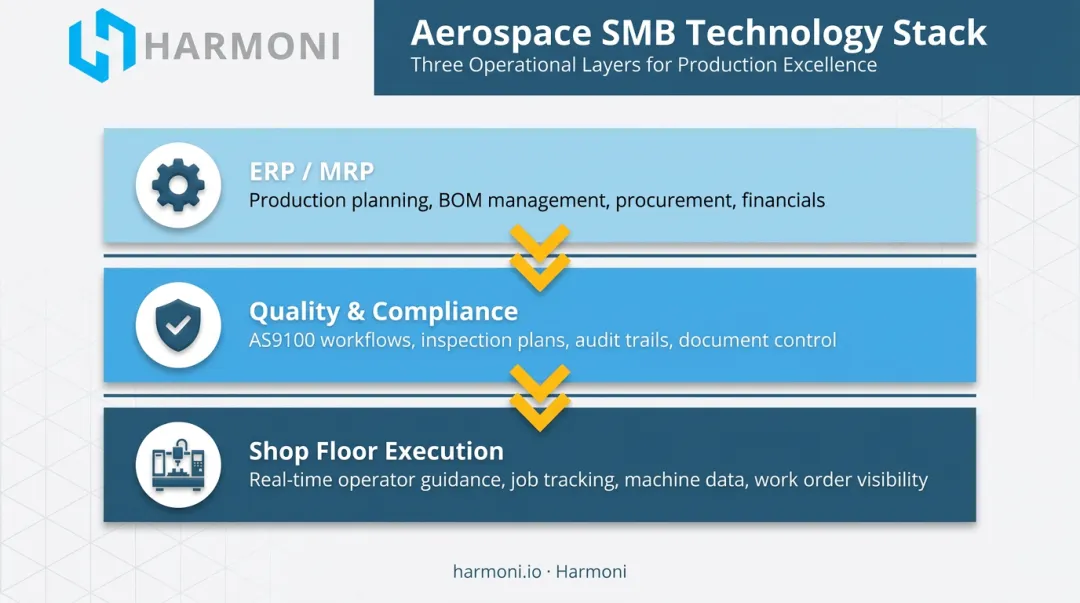 HARMONI

Aerospace SMB Technology Stack
Three Operational Layers for Production Excellence

ERP / MRP
Production planning, BOM management, procurement, financials

Quality & Compliance
AS9100 workflows, inspection plans, audit trails, document control

Shop Floor Execution
Real-time operator guidance, job tracking, machine data, work order visibility

harmoni.io · Harmoni